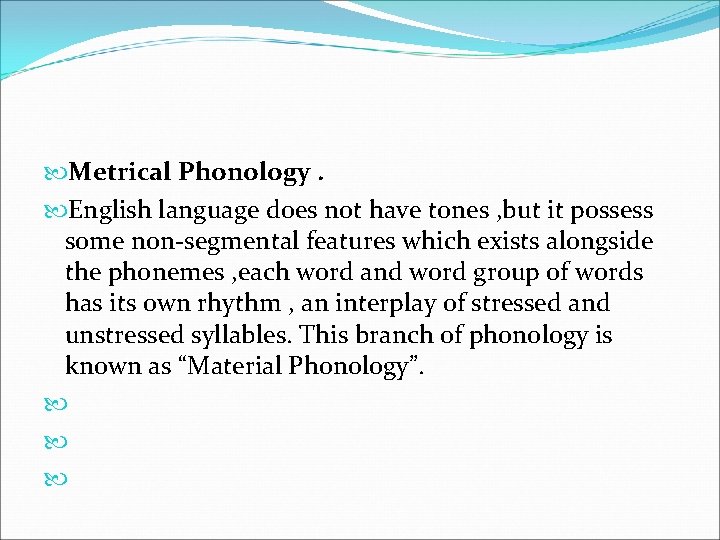 Metrical Phonology .

English language does not have tones ,but it possess some non-segmental features which exists alongside the phonemes ,each word and word group of words has its own rhythm , an interplay of stressed and unstressed syllables. This branch of phonology is known as “Material Phonology”.